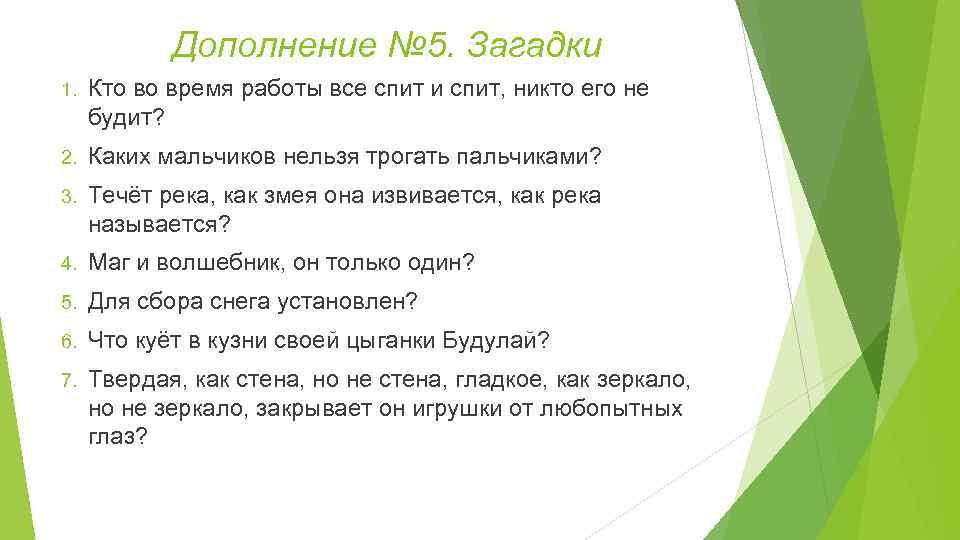 Дополнение №5. Загадки

1. Кто во время работы все спит и спит, никто его не будит?
2. Каких мальчиков нельзя трогать пальчиками?
3. Течёт река, как змея она извивается, как река называется?
4. Маг и волшебник, он только один?
5. Для сбора снега установлен?
6. Что куёт в кузни своей цыганки Будулай?
7. Твердая, как стена, но не стена, гладкое, как зеркало, но не зеркало, закрывает он игрушки от любопытных глаз?